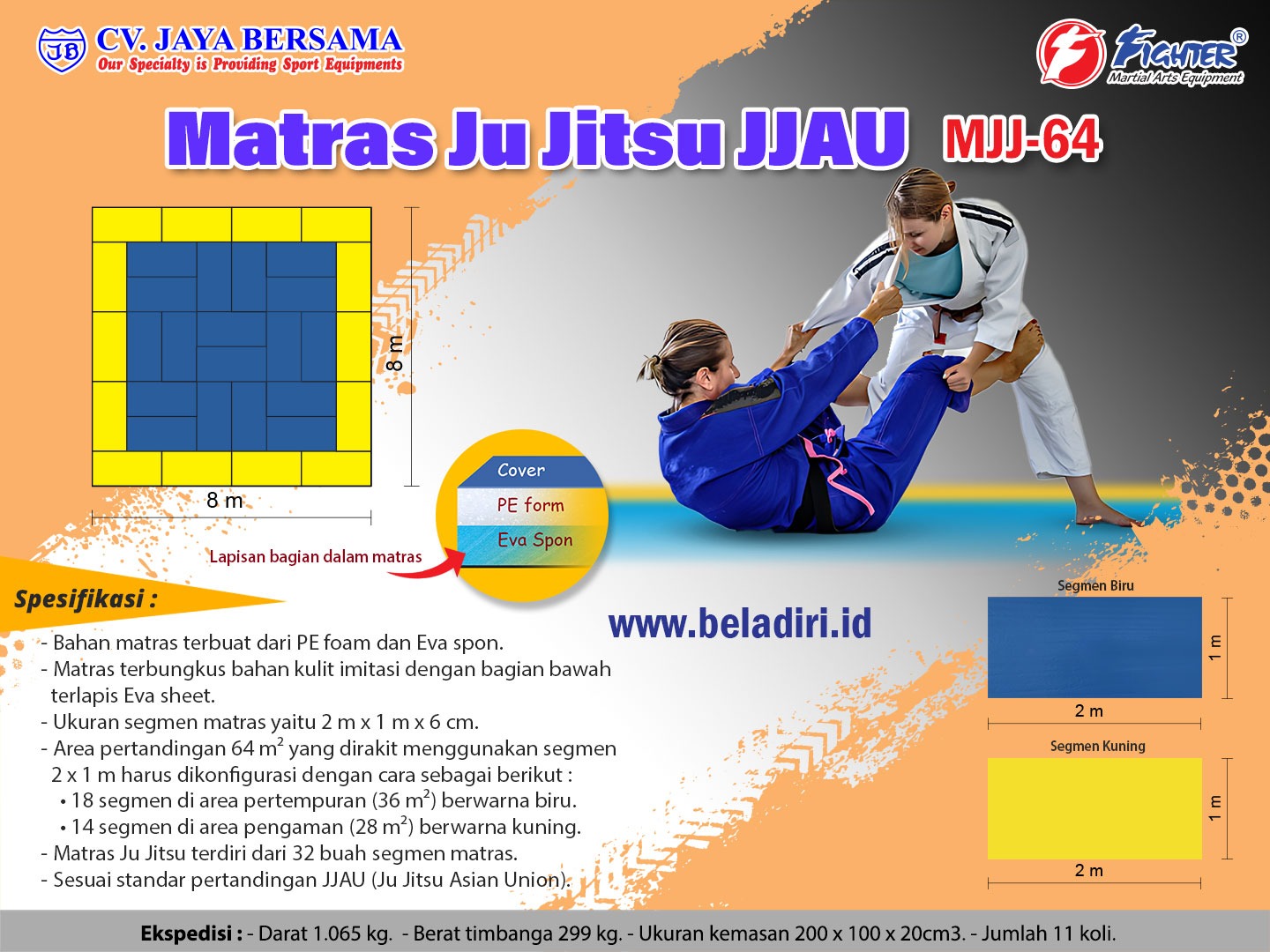 JB CV. JAYA BERSAMA
Our Specialty is Providing Sport Equipments

FIGHTER®
Martial Arts Equipment

Matras Ju Jitsu JJAU MJJ-64

8 m
8 m

Cover
PE form
Eva Spon

Lapisan bagian dalam matras

Spesifikasi :

www.beladiri.id

- Bahan matras terbuat dari PE foam dan Eva spon.
- Matras terbungkus bahan kulit imitasi dengan bagian bawah terlapis Eva sheet.
- Ukuran segmen matras yaitu 2 m x 1 m x 6 cm.
- Area pertandingan 64 $m^2$ yang dirakit menggunakan segmen 2 x 1 m harus dikonfigurasi dengan cara sebagai berikut :
• 18 segmen di area pertempuran (36 $m^2$) berwarna biru.
• 14 segmen di area pengaman (28 $m^2$) berwarna kuning.
- Matras Ju Jitsu terdiri dari 32 buah segmen matras.
- Sesuai standar pertandingan JJAU (Ju Jitsu Asian Union).

Segmen Biru
1 m
2 m
Segmen Kuning
1 m
2 m

Ekspedisi : - Darat 1.065 kg. - Berat timbanga 299 kg. - Ukuran kemasan 200 x 100 x 20cm3. - Jumlah 11 koli.